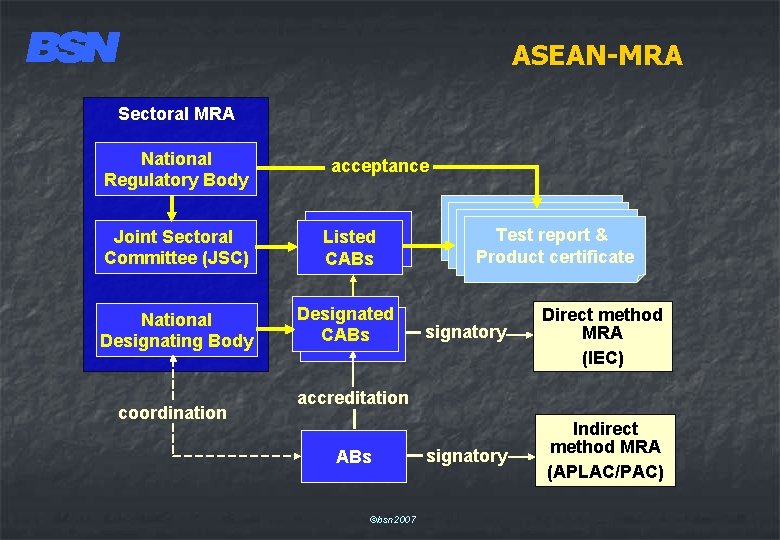 BSN

ASEAN-MRA

Sectoral MRA

National Regulatory Body

acceptance

Joint Sectoral Committee (JSC)

Listed CABs

Test report & Product certificate

National Designating Body

Designated CABs

signatory

Direct method MRA (IEC)

coordination

accreditation

ABs

signatory

Indirect method MRA (APLAC/PAC)

©bsn2007